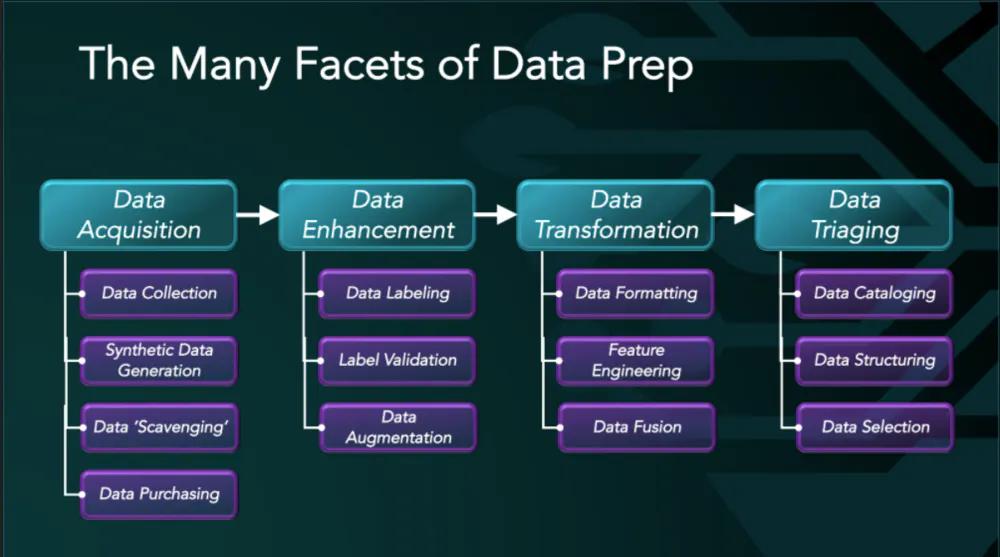 The Many Facets of Data Prep

Data Acquisition

Data Collection

Synthetic Data Generation

Data 'Scavenging'

Data Purchasing

Data Enhancement

Data Labeling

Label Validation

Data Augmentation

Data Transformation

Data Formatting

Feature Engineering

Data Fusion

Data Triaging

Data Cataloging

Data Structuring

Data Selection